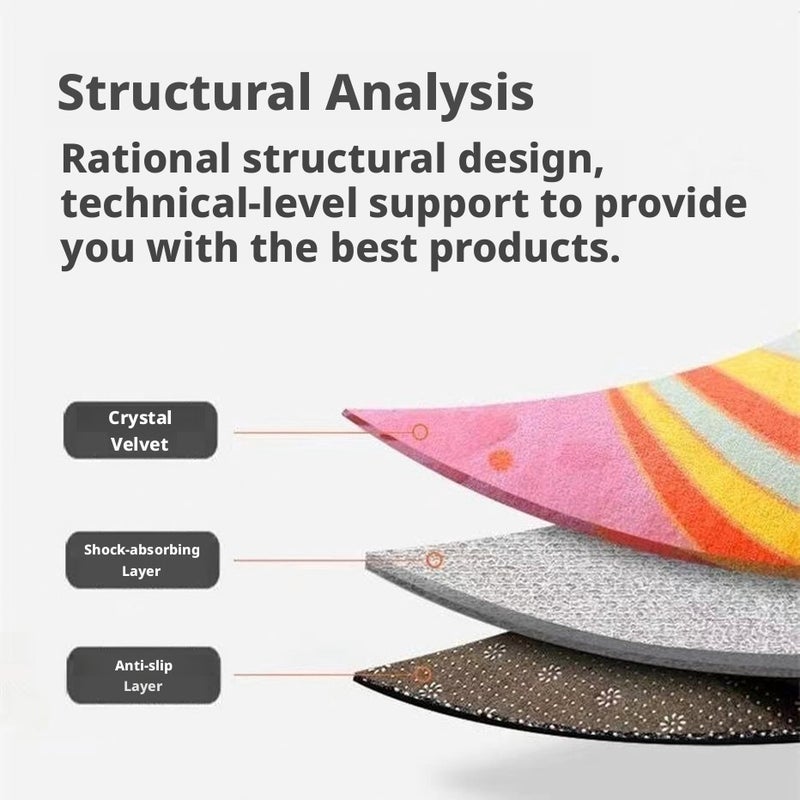 Structural Analysis

Rational structural design, technical-level support to provide you with the best products.

Crystal Velvet

Shock-absorbing Layer

Anti-slip Layer